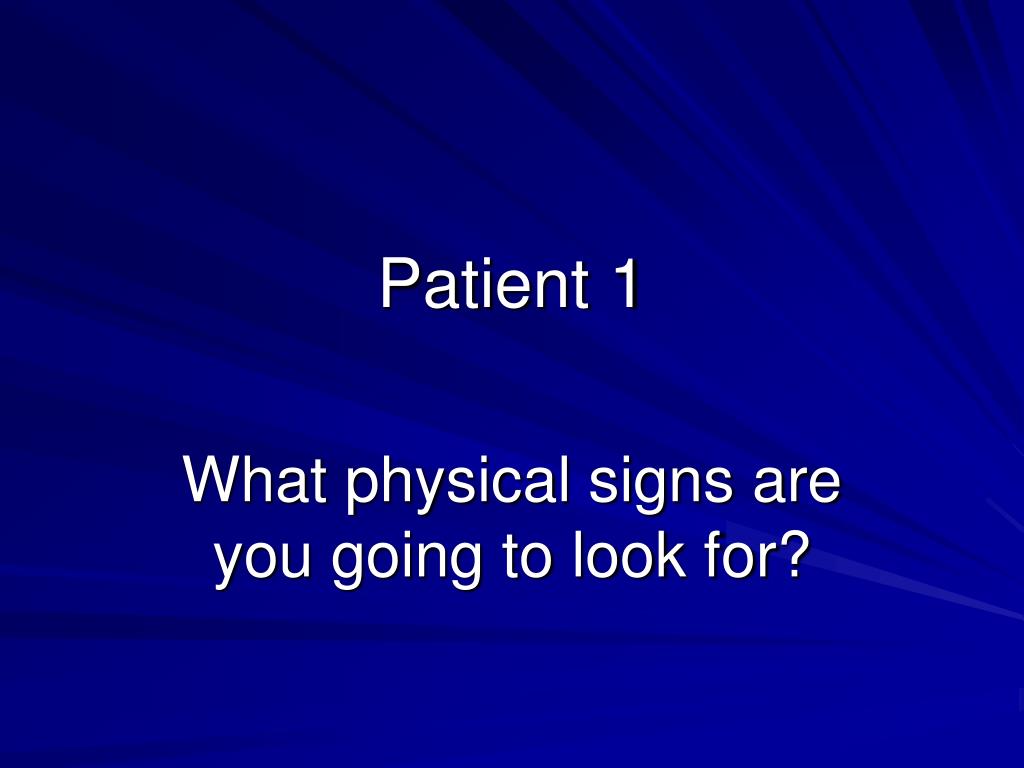 Patient 1

What physical signs are you going to look for?